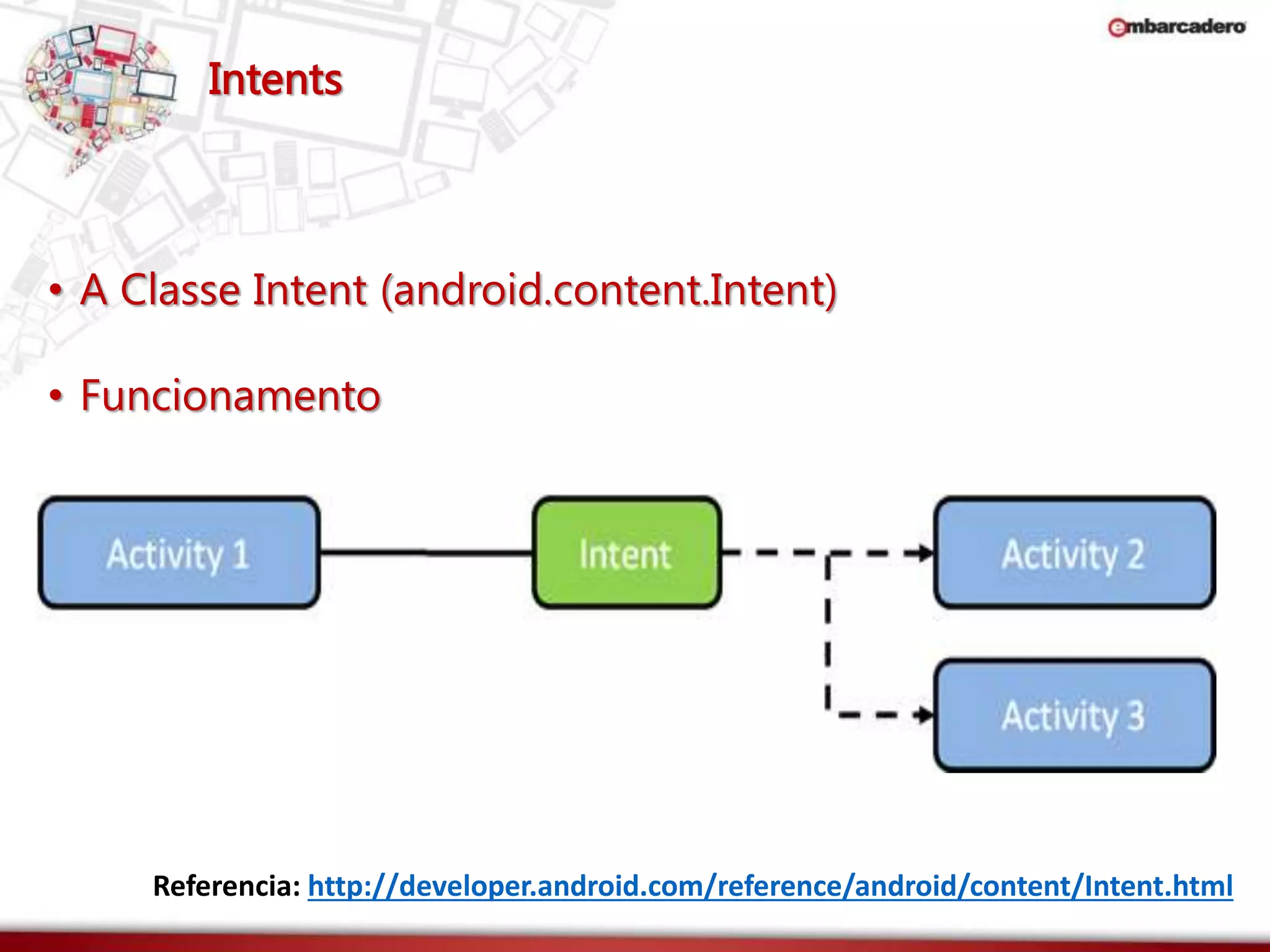 embarcadero

Intents

• A Classe Intent (android.content.Intent)

• Funcionamento

Activity 1

Intent

Activity 2

Activity 3

Referencia: http://developer.android.com/reference/android/content/Intent.html